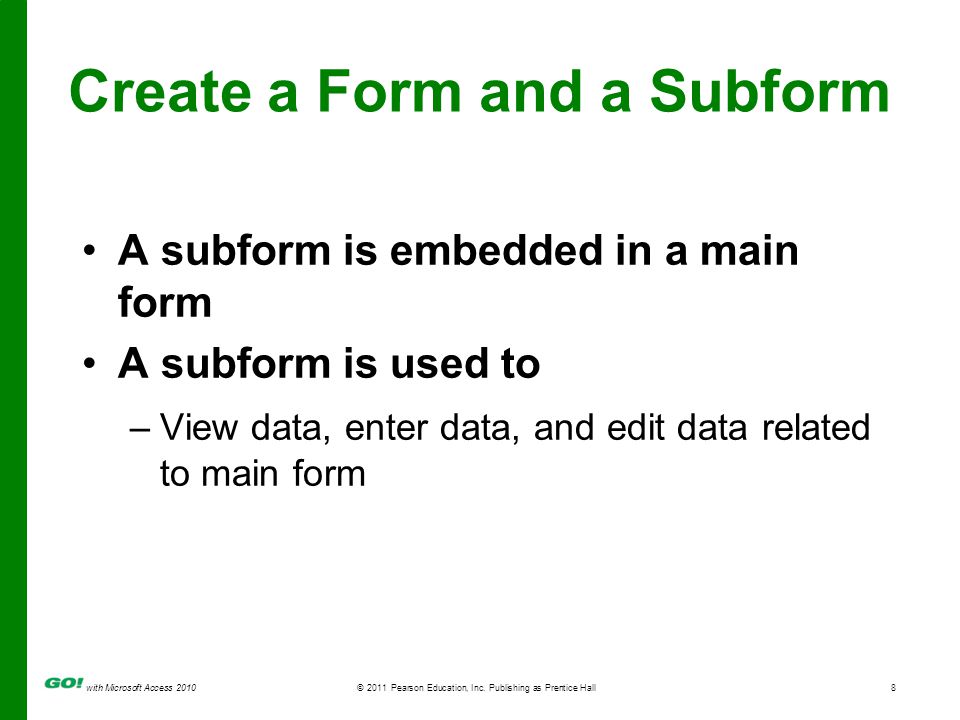 Create a Form and a Subform

• A subform is embedded in a main form
• A subform is used to
– View data, enter data, and edit data related to main form

GO! with Microsoft Access 2010 © 2011 Pearson Education, Inc. Publishing as Prentice Hall 8